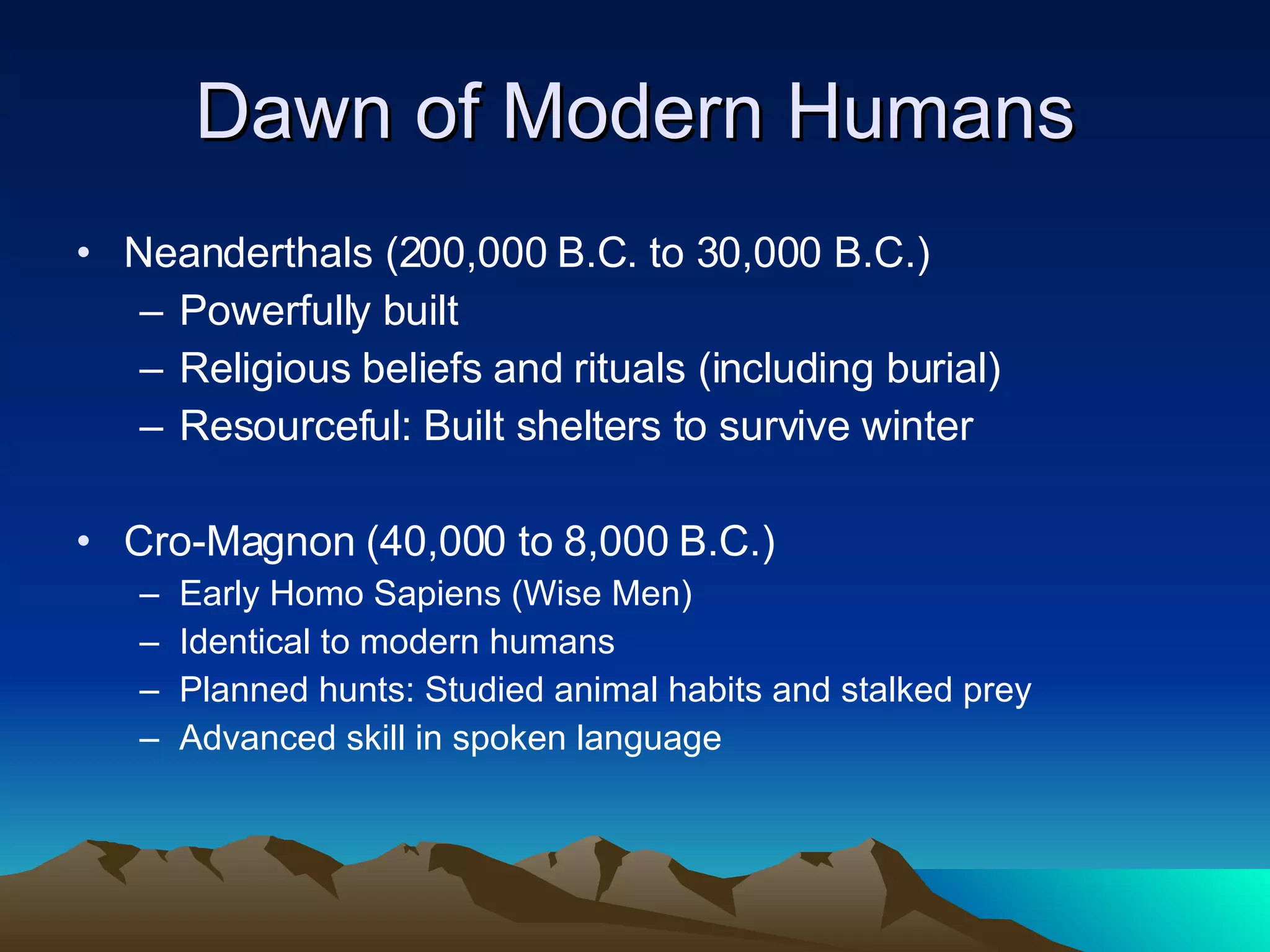 Dawn of Modern Humans

• Neanderthals (200,000 B.C. to 30,000 B.C.)
– Powerfully built
– Religious beliefs and rituals (including burial)
– Resourceful: Built shelters to survive winter

• Cro-Magnon (40,000 to 8,000 B.C.)
– Early Homo Sapiens (Wise Men)
– Identical to modern humans
– Planned hunts: Studied animal habits and stalked prey
– Advanced skill in spoken language